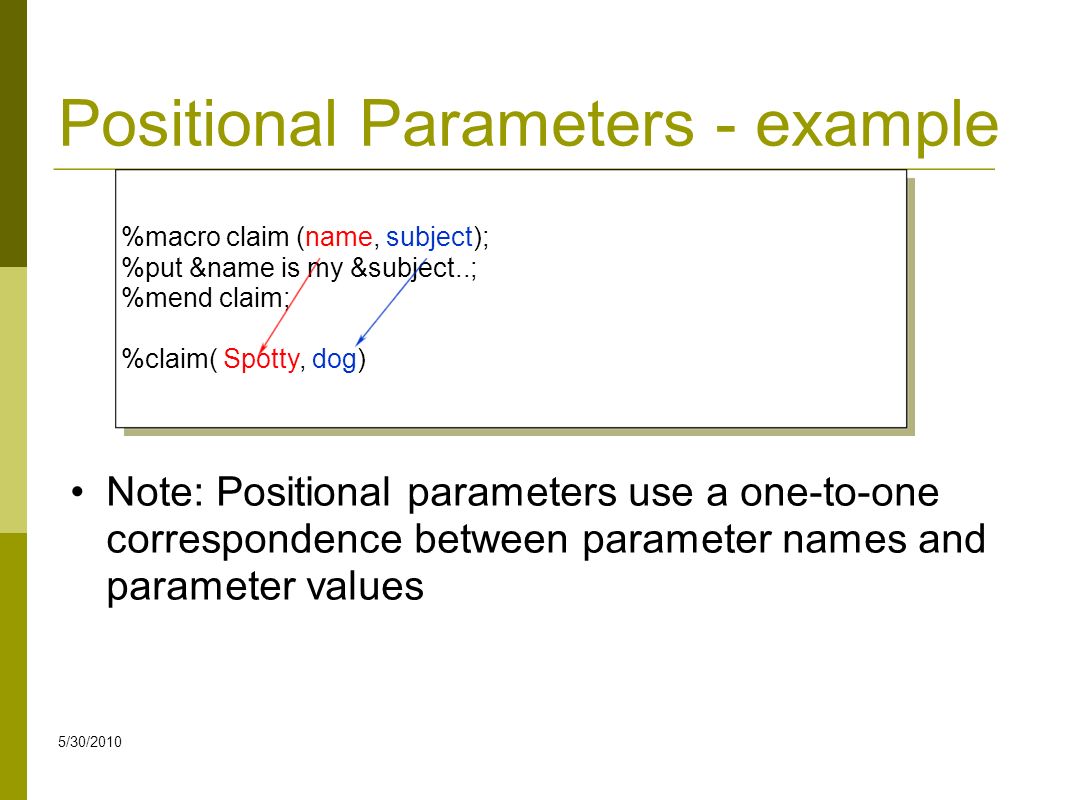 Positional Parameters - example

%macro claim (name, subject);
%put &name is my &subject..;
%mend claim;

%claim( Spotty, dog)

• Note: Positional parameters use a one-to-one correspondence between parameter names and parameter values

5/30/2010